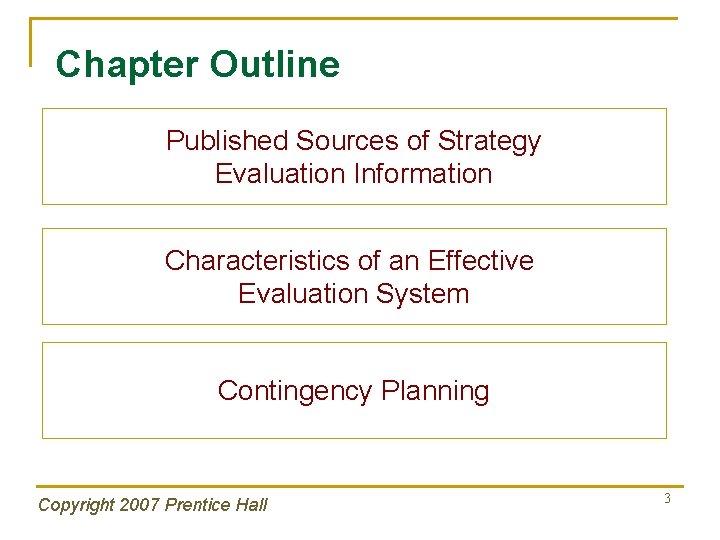 Chapter Outline

Published Sources of Strategy Evaluation Information

Characteristics of an Effective Evaluation System

Contingency Planning

Copyright 2007 Prentice Hall

3